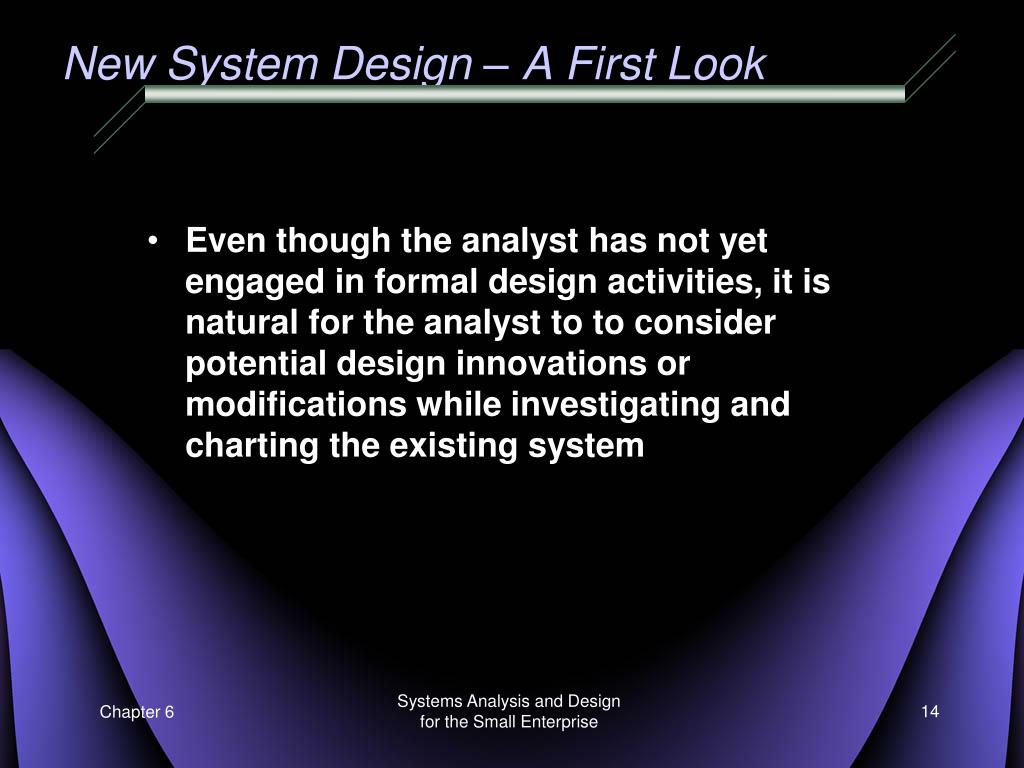 New System Design – A First Look

• Even though the analyst has not yet engaged in formal design activities, it is natural for the analyst to to consider potential design innovations or modifications while investigating and charting the existing system

Chapter 6

Systems Analysis and Design for the Small Enterprise

14